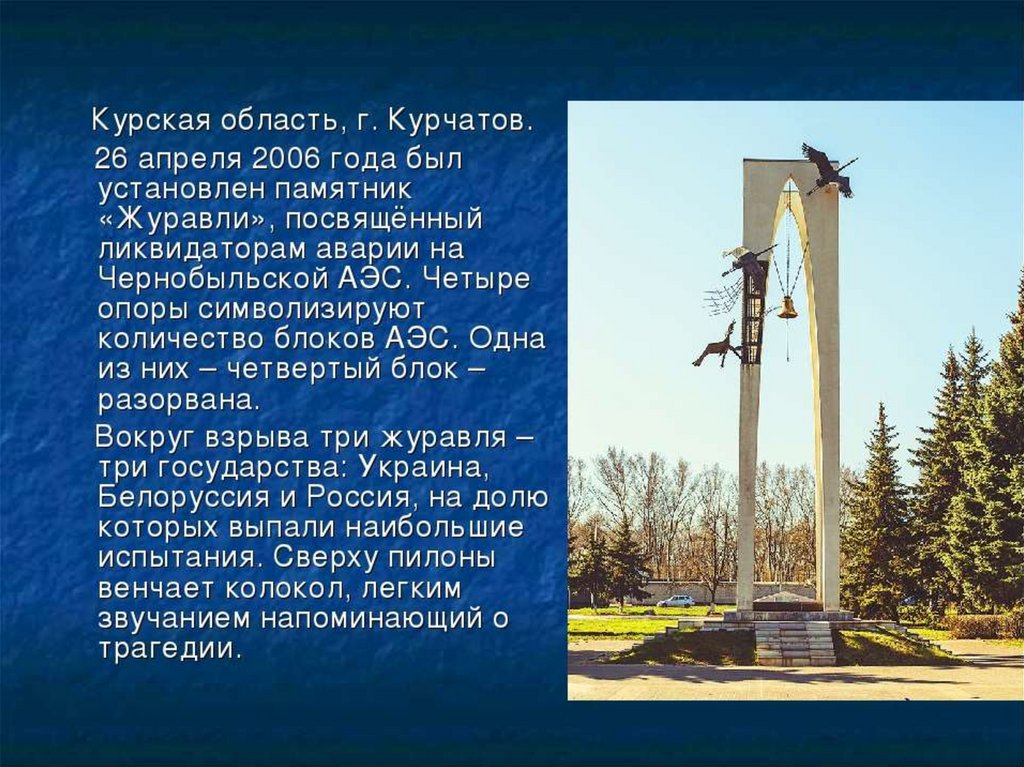 Курская область, г. Курчатов.

26 апреля 2006 года был установлен памятник «Журавли», посвящённый ликвидаторам аварии на Чернобыльской АЭС. Четыре опоры символизируют количество блоков АЭС. Одна из них – четвертый блок – разорвана.

Вокруг взрыва три журавля – три государства: Украина, Белоруссия и Россия, на долю которых выпали наибольшие испытания. Сверху пилоны венчает колокол, легким звучанием напоминающий о трагедии.